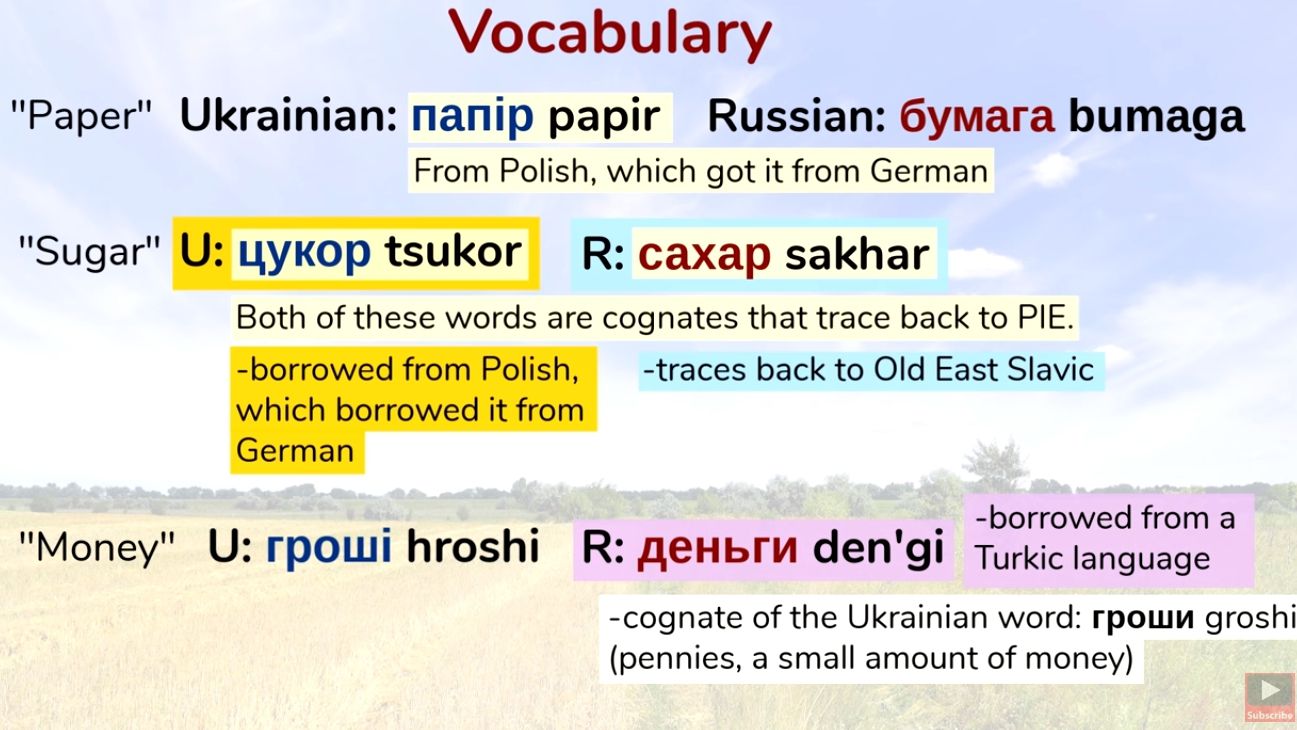 Vocabulary

"Paper" Ukrainian: папір papir Russian: бумага bumaga

From Polish, which got it from German

"Sugar" U: цукор tsukor R: сахар sakhar

Both of these words are cognates that trace back to PIE.

-borrowed from Polish, which borrowed it from German

-traces back to Old East Slavic

"Money" U: гроші hroshi R: деньги den'gi

-borrowed from a Turkic language

-cognate of the Ukrainian word: гроши groshi (pennies, a small amount of money)

Subscribe